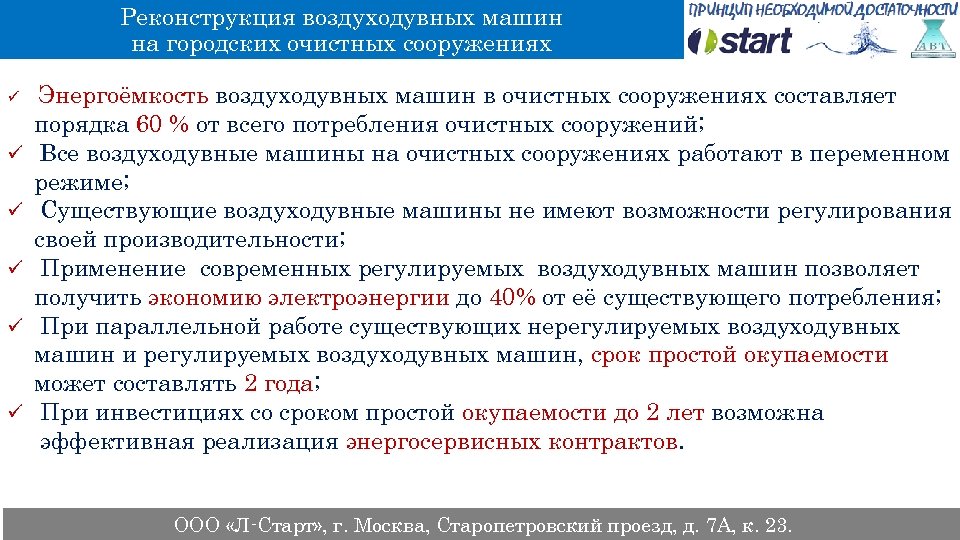 Реконструкция воздуходувных машин на городских очистных сооружениях

ПРИНЦИП НЕОБХОДИМОЙ ДОСТАТОЧНОСТИ
start
АВТ

✓ Энергоёмкость воздуходувных машин в очистных сооружениях составляет порядка 60 % от всего потребления очистных сооружений;
✓ Все воздуходувные машины на очистных сооружениях работают в переменном режиме;
✓ Существующие воздуходувные машины не имеют возможности регулирования своей производительности;
✓ Применение современных регулируемых воздуходувных машин позволяет получить экономию электроэнергии до 40% от её существующего потребления;
✓ При параллельной работе существующих нерегулируемых воздуходувных машин и регулируемых воздуходувных машин, срок простой окупаемости может составлять 2 года;
✓ При инвестициях со сроком простой окупаемости до 2 лет возможна эффективная реализация энергосервисных контрактов.

ООО «Л-Старт», г. Москва, Старопетровский проезд, д. 7А, к. 23.